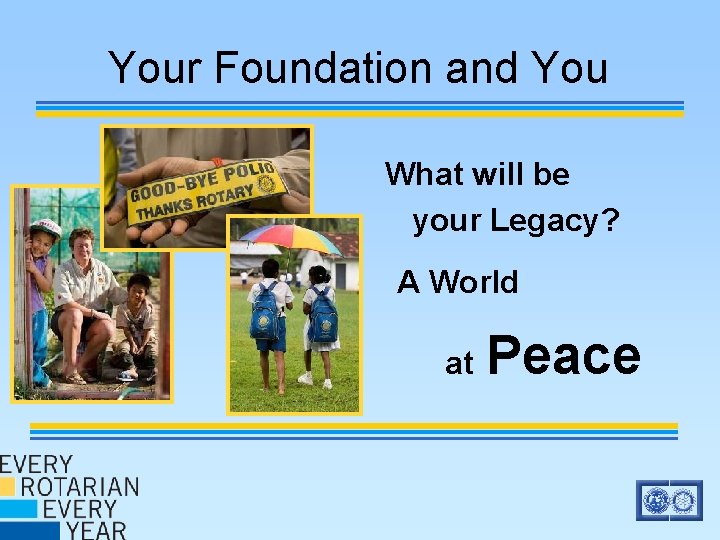 Your Foundation and You

GOOD-BYE POLIO
THANKS ROTARY

What will be your Legacy?

A World

at Peace

EVERY
ROTARIAN
EVERY
YEAR